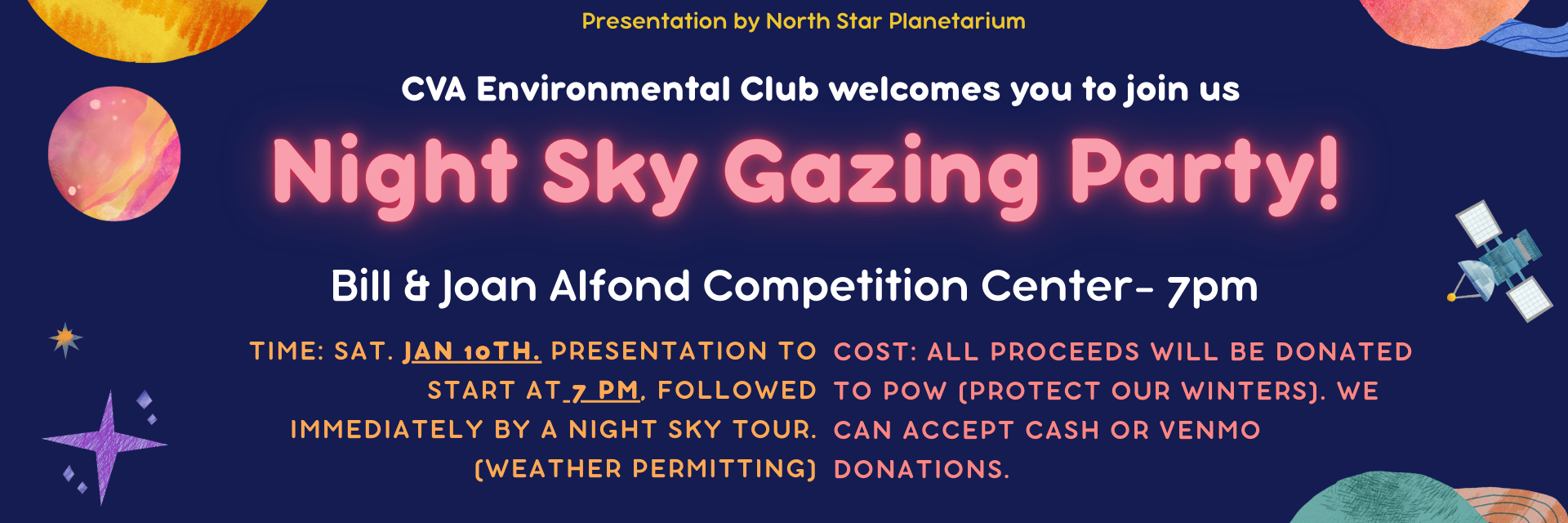 Presentation by North Star Planetarium

CVA Environmental Club welcomes you to join us

Night Sky Gazing Party!

Bill & Joan Alfond Competition Center- 7pm

TIME: SAT. JAN 10TH. PRESENTATION TO START AT 7 PM, FOLLOWED IMMEDIATELY BY A NIGHT SKY TOUR. (WEATHER PERMITTING)

COST: ALL PROCEEDS WILL BE DONATED TO POW (PROTECT OUR WINTERS). WE CAN ACCEPT CASH OR VENMO DONATIONS.